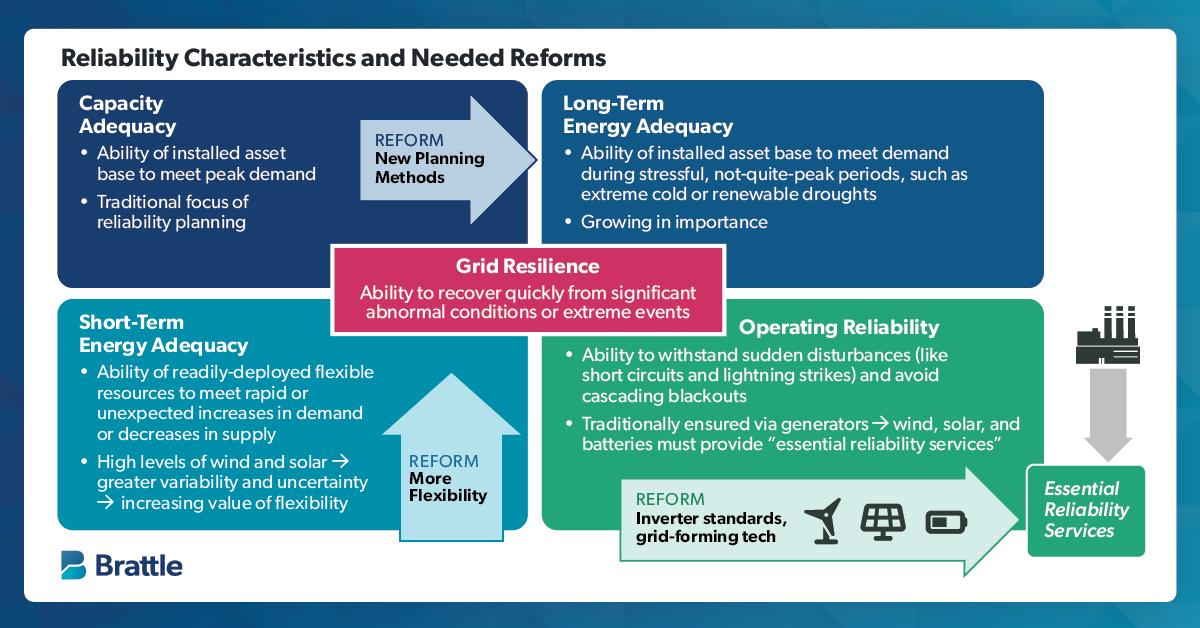 Reliability Characteristics and Needed Reforms

Capacity Adequacy

• Ability of installed asset base to meet peak demand

• Traditional focus of reliability planning

REFORM
New Planning Methods

Long-Term Energy Adequacy

• Ability of installed asset base to meet demand during stressful, not-quite-peak periods, such as extreme cold or renewable droughts

• Growing in importance

Grid Resilience

Ability to recover quickly from significant abnormal conditions or extreme events

Short-Term Energy Adequacy

• Ability of readily-deployed flexible resources to meet rapid or unexpected increases in demand or decreases in supply

• High levels of wind and solar → greater variability and uncertainty → increasing value of flexibility

REFORM
More Flexibility

Operating Reliability

• Ability to withstand sudden disturbances (like short circuits and lightning strikes) and avoid cascading blackouts

• Traditionally ensured via generators → wind, solar, and batteries must provide "essential reliability services"

REFORM
Inverter standards, grid-forming tech

Essential Reliability Services

Brattle